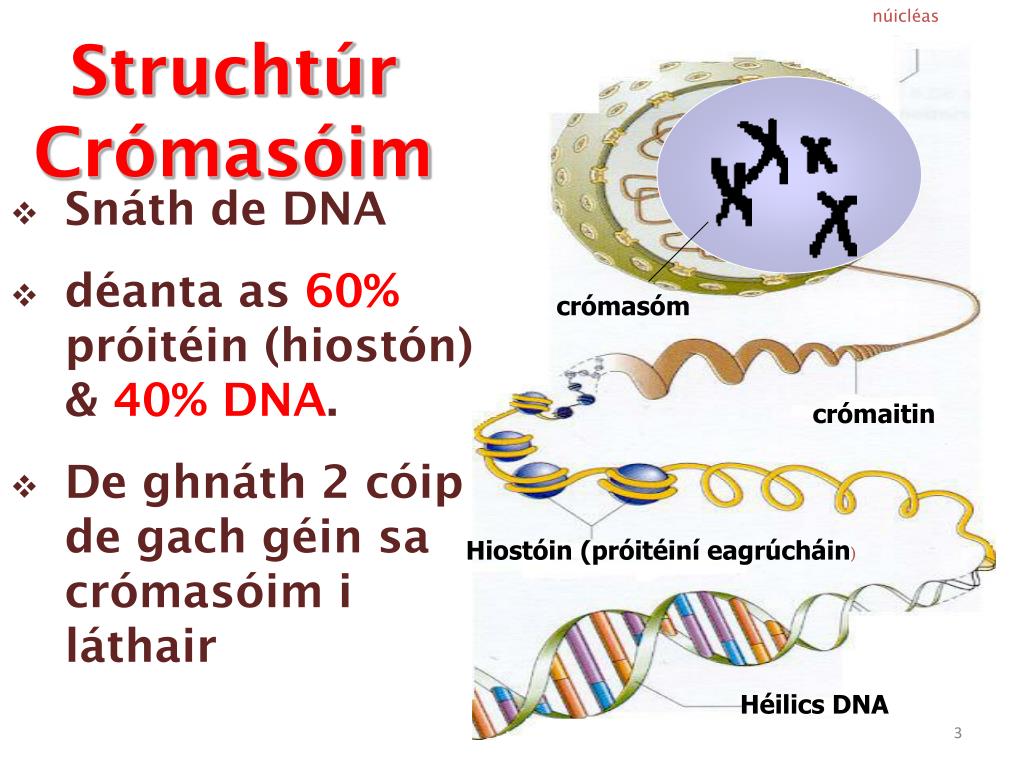 núicléas

Struchtúr Crómasóim

❖ Snáth de DNA

❖ déanta as 60% próitéin (hiostón) & 40% DNA.

❖ De ghnáth 2 cóip de gach géin sa crómasóim i láthair

crómasóm

crómaitin

Hiostóin (próitéiní eagrúcháin)

Héilics DNA

3